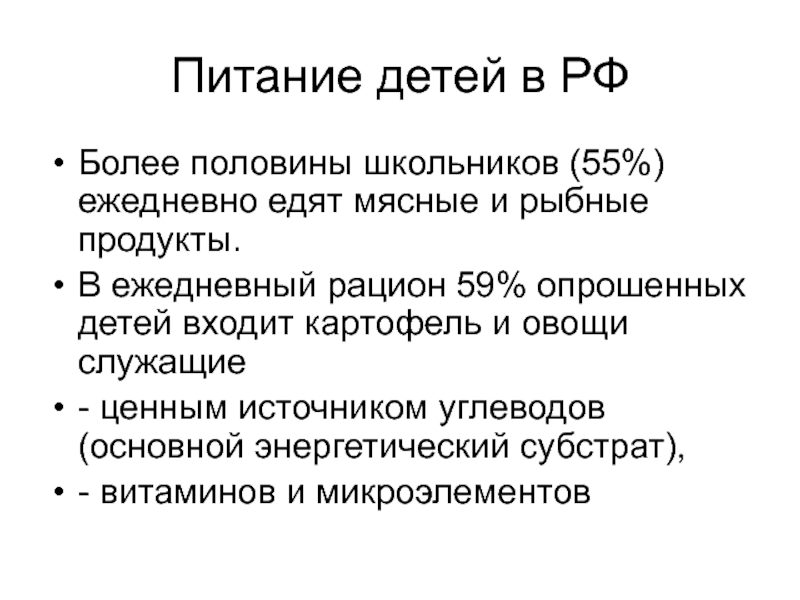 Питание детей в РФ

• Более половины школьников (55%) ежедневно едят мясные и рыбные продукты.
• В ежедневный рацион 59% опрошенных детей входит картофель и овощи служащие
• - ценным источником углеводов (основной энергетический субстрат),
• - витаминов и микроэлементов